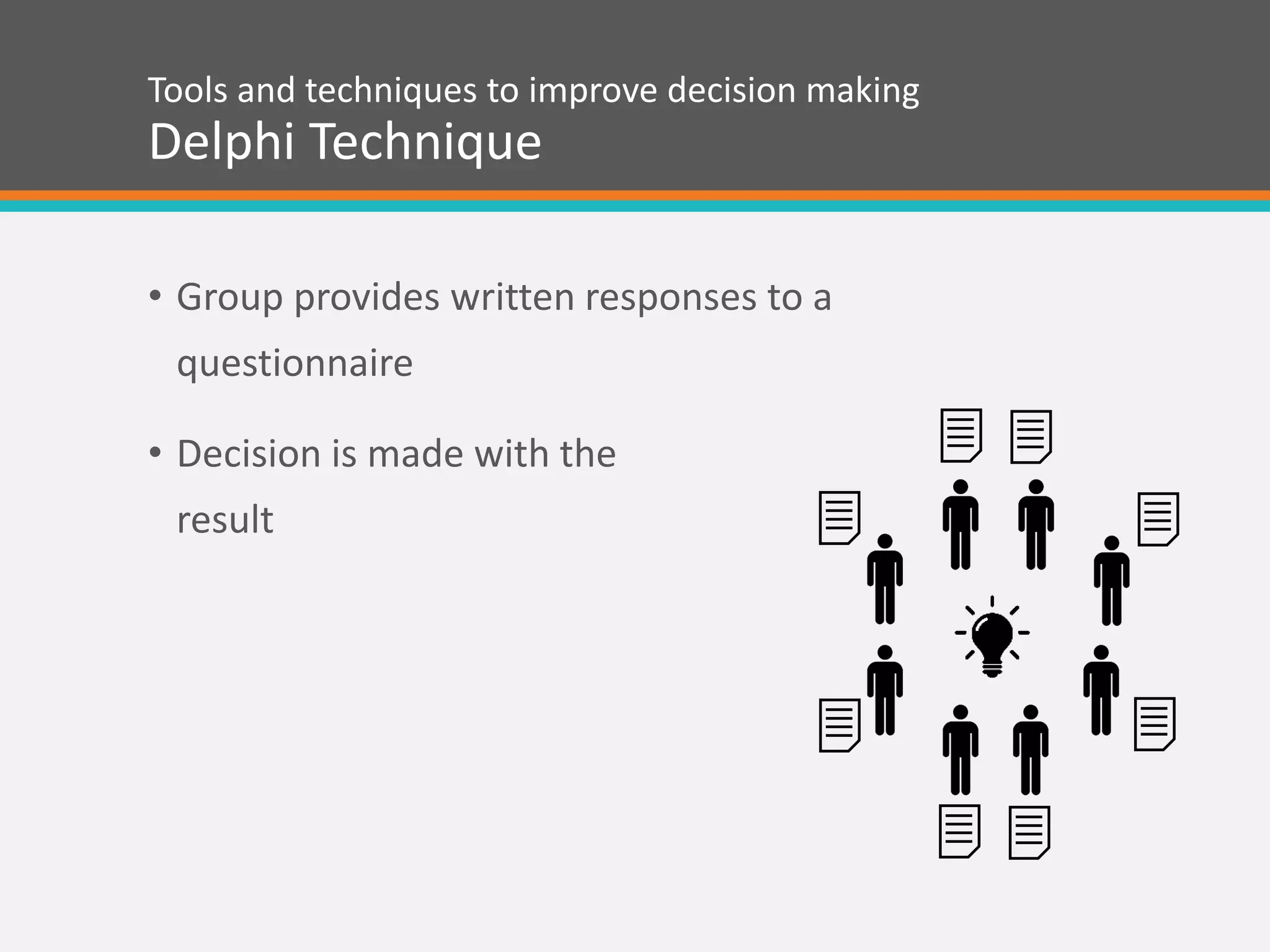 Tools and techniques to improve decision making
Delphi Technique

• Group provides written responses to a questionnaire

• Decision is made with the result